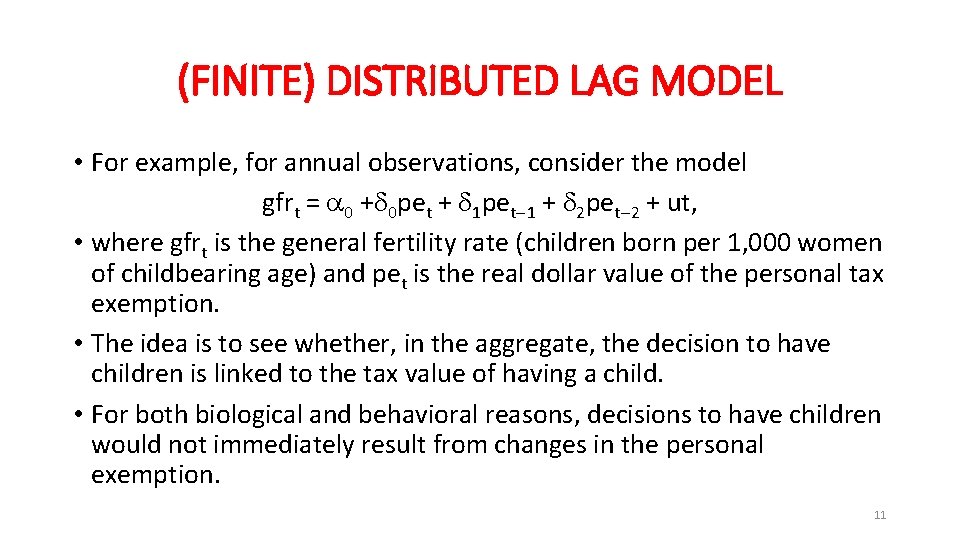 (FINITE) DISTRIBUTED LAG MODEL

• For example, for annual observations, consider the model
$gfr_t = \alpha_0 + \delta_0 pe_t + \delta_1 pe_{t-1} + \delta_2 pe_{t-2} + ut,$

• where $gfr_t$ is the general fertility rate (children born per 1,000 women of childbearing age) and $pe_t$ is the real dollar value of the personal tax exemption.

• The idea is to see whether, in the aggregate, the decision to have children is linked to the tax value of having a child.

• For both biological and behavioral reasons, decisions to have children would not immediately result from changes in the personal exemption.

11